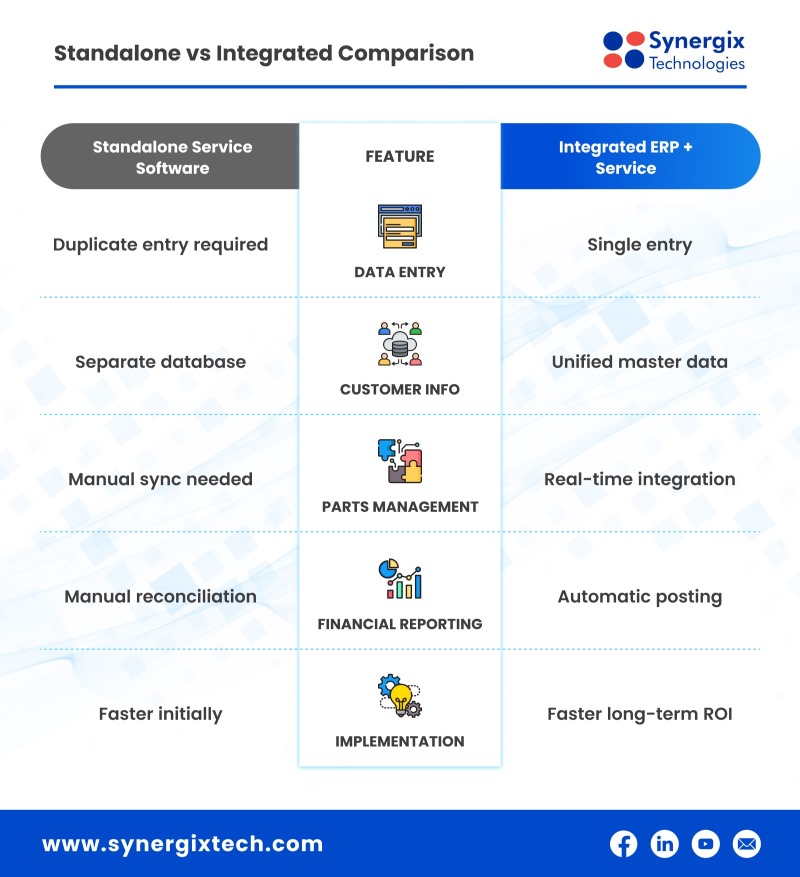 Standalone vs Integrated Comparison

Synergix Technologies

| Standalone Service Software | FEATURE | Integrated ERP + Service |
|---|---|---|
| Duplicate entry required | DATA ENTRY | Single entry |
| Separate database | CUSTOMER INFO | Unified master data |
| Manual sync needed | PARTS MANAGEMENT | Real-time integration |
| Manual reconciliation | FINANCIAL REPORTING | Automatic posting |
| Faster initially | IMPLEMENTATION | Faster long-term ROI |

www.synergixtech.com